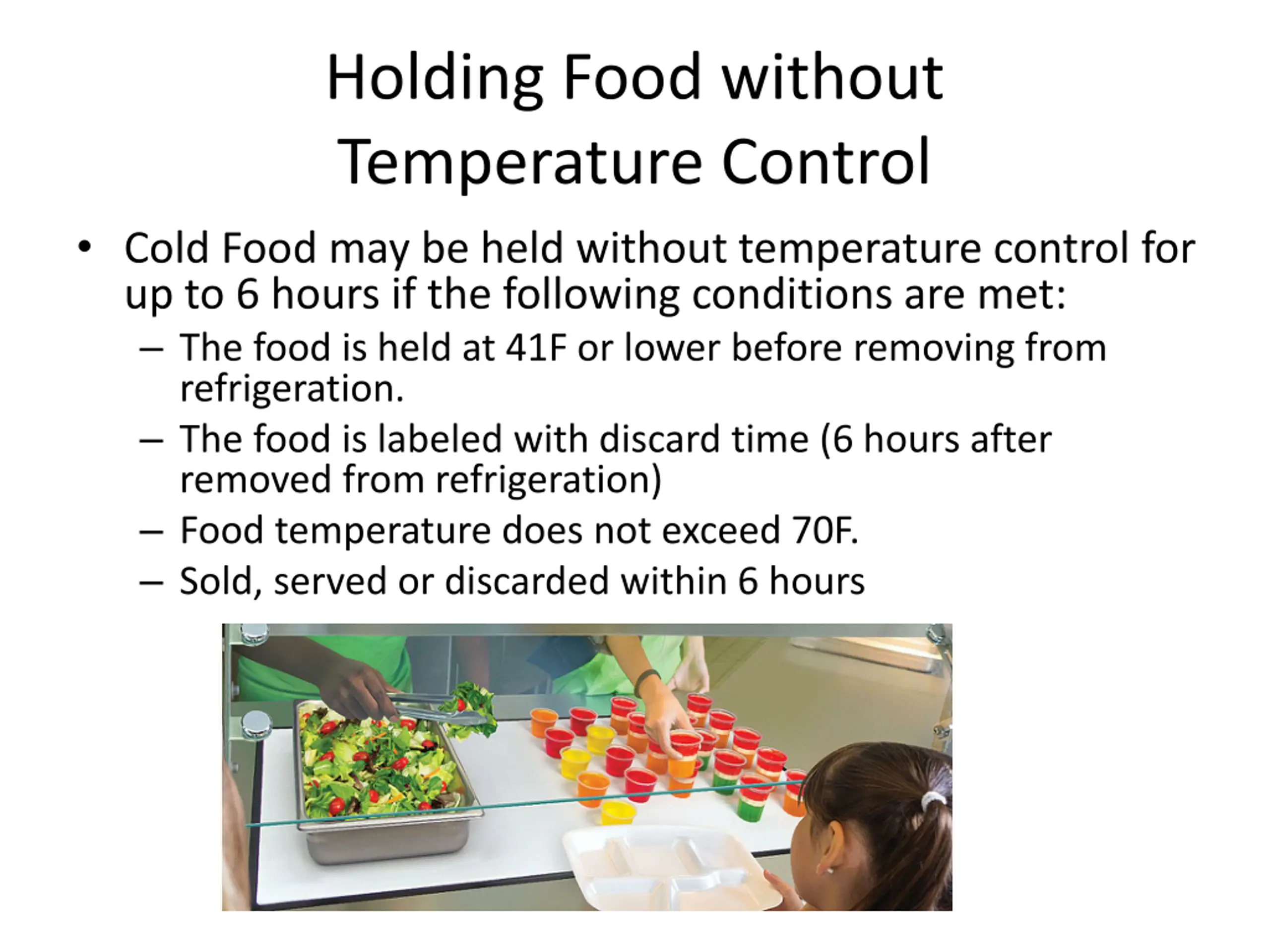 Holding Food without Temperature Control

• Cold Food may be held without temperature control for up to 6 hours if the following conditions are met:
– The food is held at 41F or lower before removing from refrigeration.
– The food is labeled with discard time (6 hours after removed from refrigeration)
– Food temperature does not exceed 70F.
– Sold, served or discarded within 6 hours